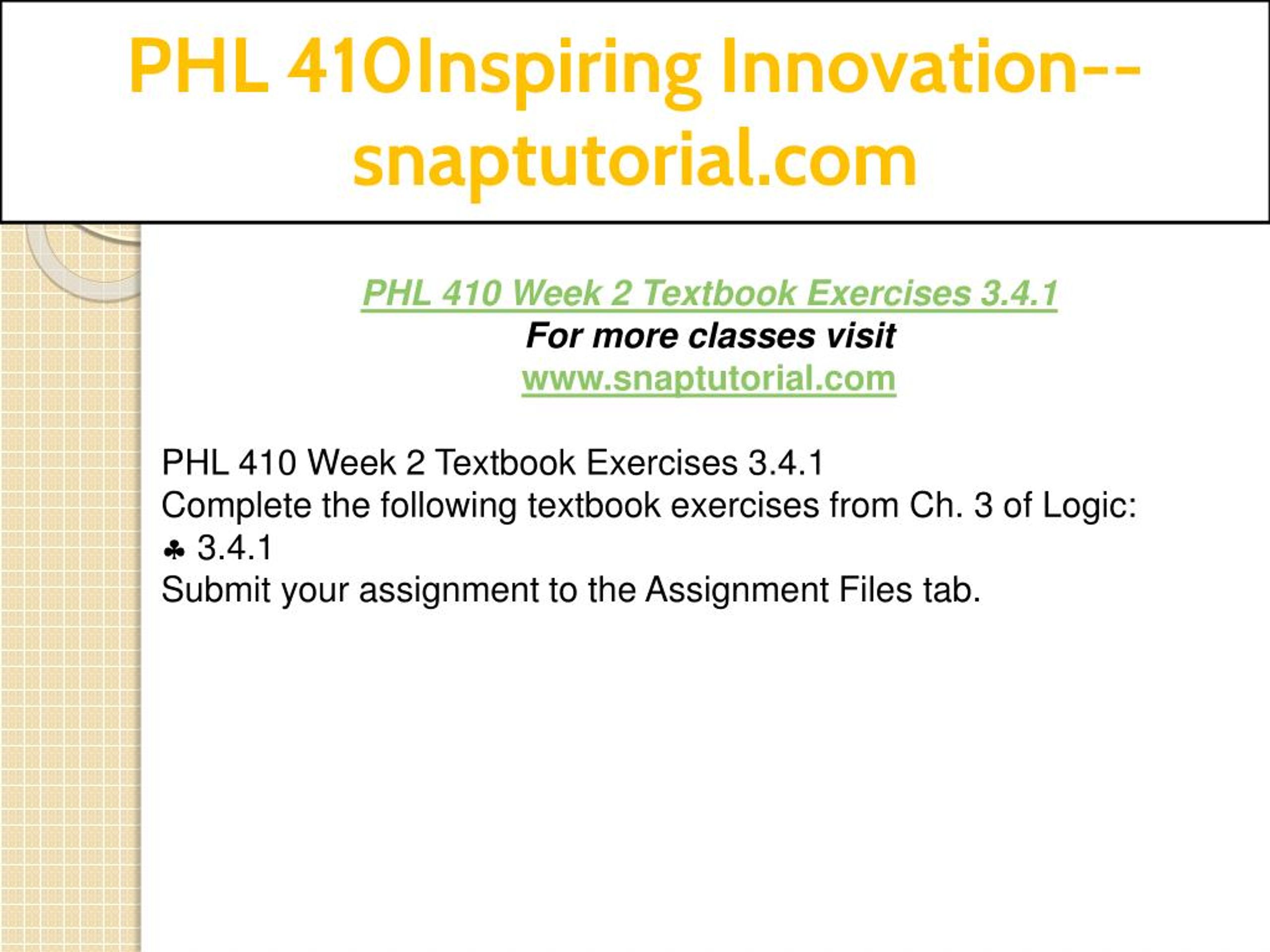 PHL 410Inspiring Innovation--snaptutorial.com

PHL 410 Week 2 Textbook Exercises 3.4.1
For more classes visit
www.snaptutorial.com

PHL 410 Week 2 Textbook Exercises 3.4.1
Complete the following textbook exercises from Ch. 3 of Logic:
♣ 3.4.1
Submit your assignment to the Assignment Files tab.